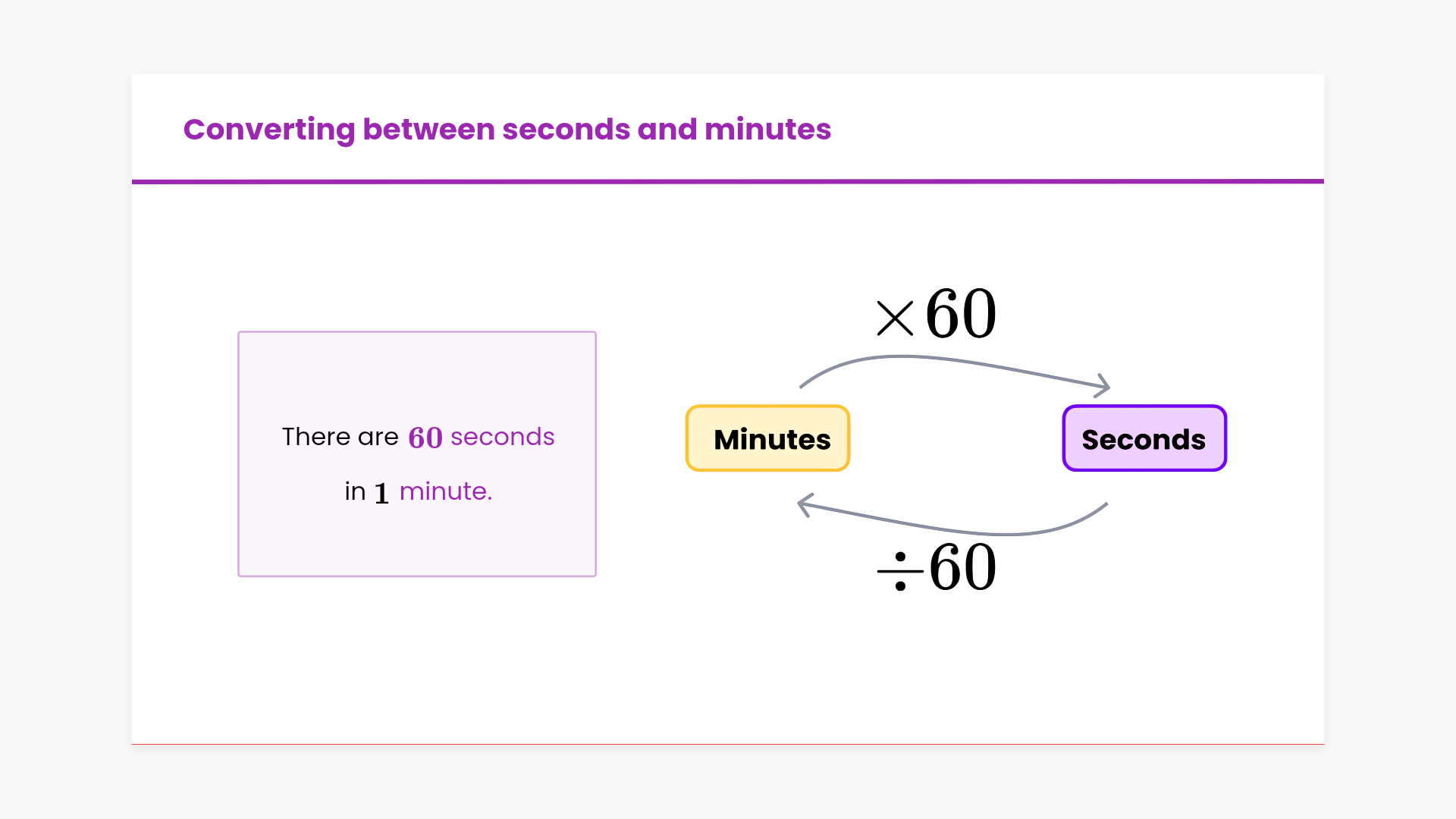 Converting between seconds and minutes

There are $60$ seconds in $1$ minute.

$\times 60$

Minutes

Seconds

$\div 60$